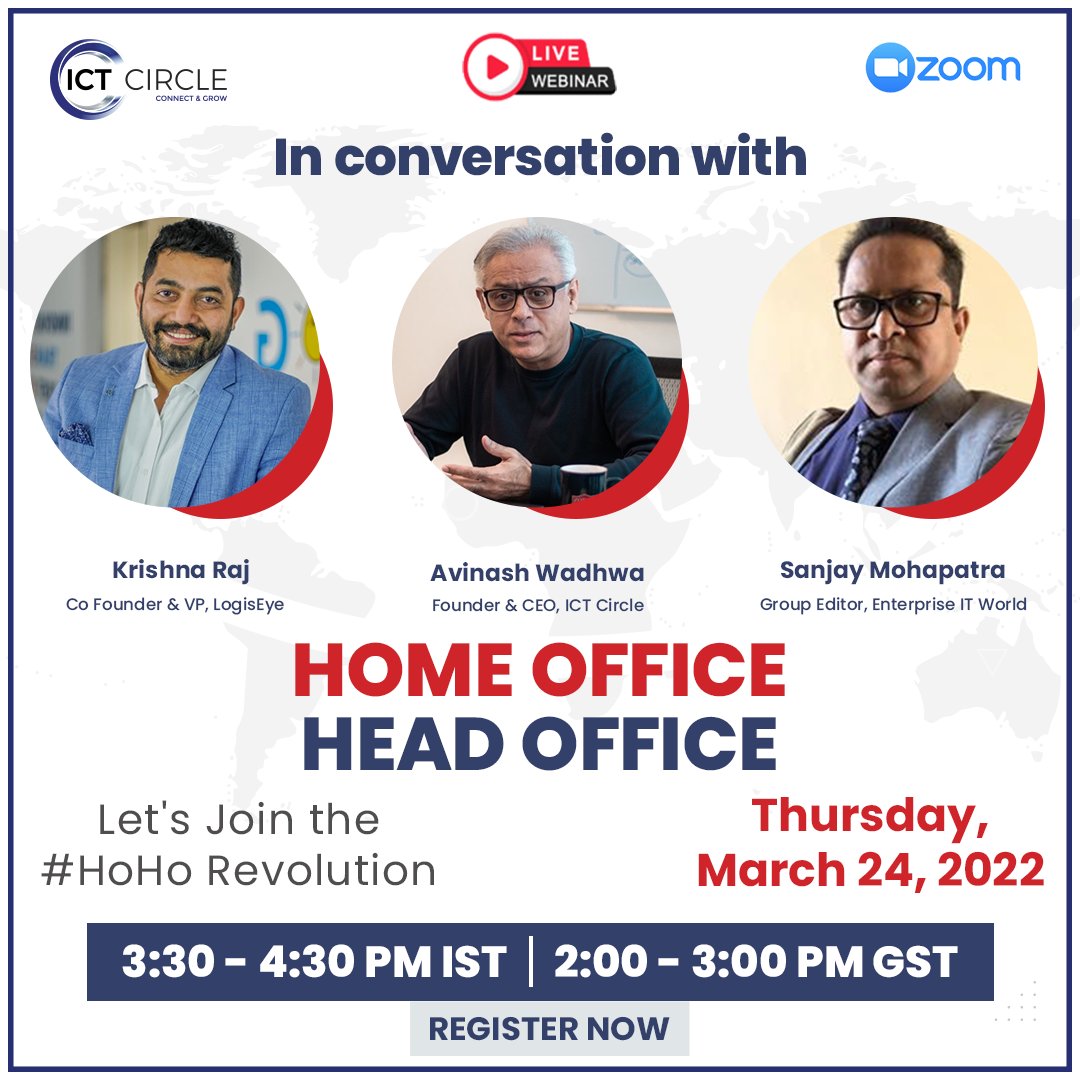 ICT CIRCLE
CONNECT & GROW

LIVE
WEBINAR

zoom

In conversation with

Krishna Raj
Co Founder & VP, LogisEye

Avinash Wadhwa
Founder & CEO, ICT Circle

Sanjay Mohapatra
Group Editor, Enterprise IT World

HOME OFFICE
HEAD OFFICE

Let's Join the #HoHo Revolution

Thursday, March 24, 2022

3:30 - 4:30 PM IST | 2:00 - 3:00 PM GST

REGISTER NOW